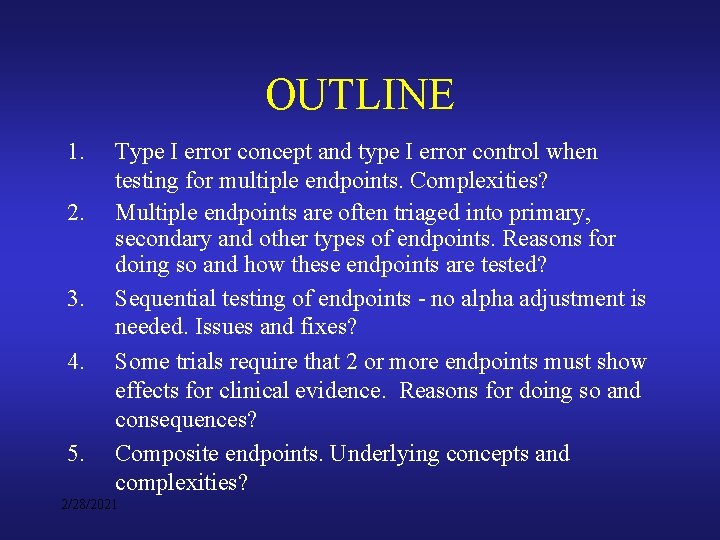 OUTLINE

1. Type I error concept and type I error control when testing for multiple endpoints. Complexities?
2. Multiple endpoints are often triaged into primary, secondary and other types of endpoints. Reasons for doing so and how these endpoints are tested?
3. Sequential testing of endpoints - no alpha adjustment is needed. Issues and fixes?
4. Some trials require that 2 or more endpoints must show effects for clinical evidence. Reasons for doing so and consequences?
5. Composite endpoints. Underlying concepts and complexities?

2/28/2021